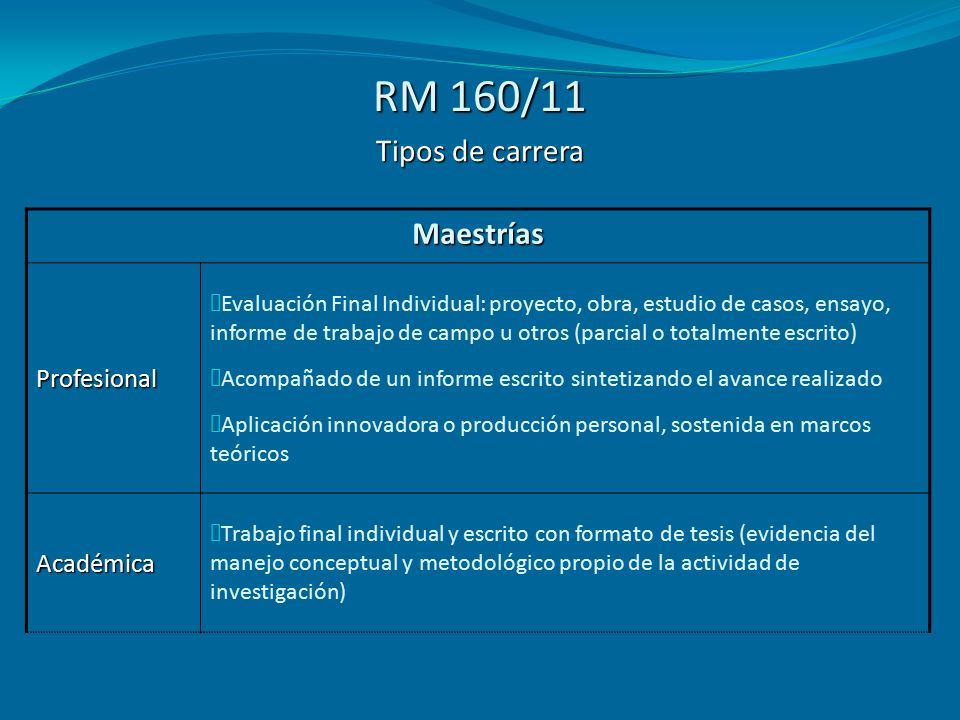 RM 160/11

Tipos de carrera

| Maestrías | |
|---|---|
| Profesional | Evaluación Final Individual: proyecto, obra, estudio de casos, ensayo, informe de trabajo de campo u otros (parcial o totalmente escrito) Acompañado de un informe escrito sintetizando el avance realizado Aplicación innovadora o producción personal, sostenida en marcos teóricos |
| Académica | Trabajo final individual y escrito con formato de tesis (evidencia del manejo conceptual y metodológico propio de la actividad de investigación) |